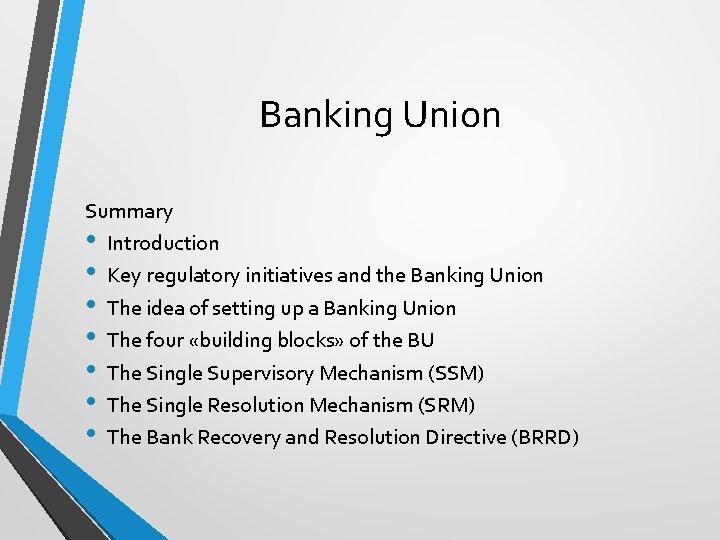 Banking Union

Summary
• Introduction
• Key regulatory initiatives and the Banking Union
• The idea of setting up a Banking Union
• The four «building blocks» of the BU
• The Single Supervisory Mechanism (SSM)
• The Single Resolution Mechanism (SRM)
• The Bank Recovery and Resolution Directive (BRRD)